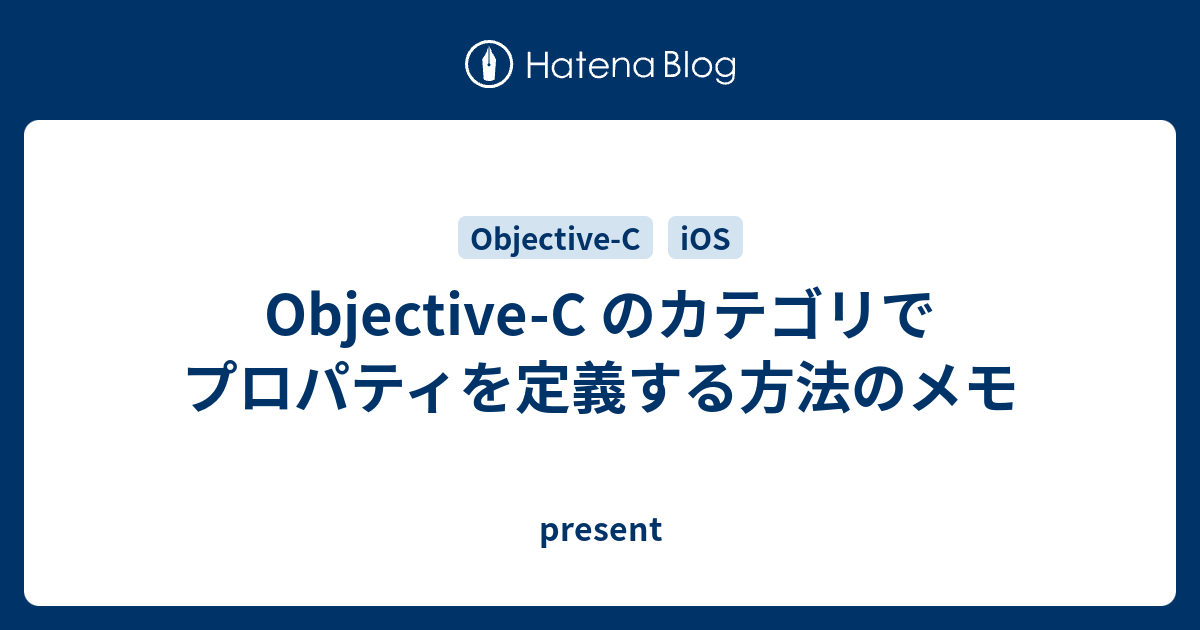 Hatena Blog

Objective-C
iOS

Objective-C のカテゴリでプロパティを定義する方法のメモ

present